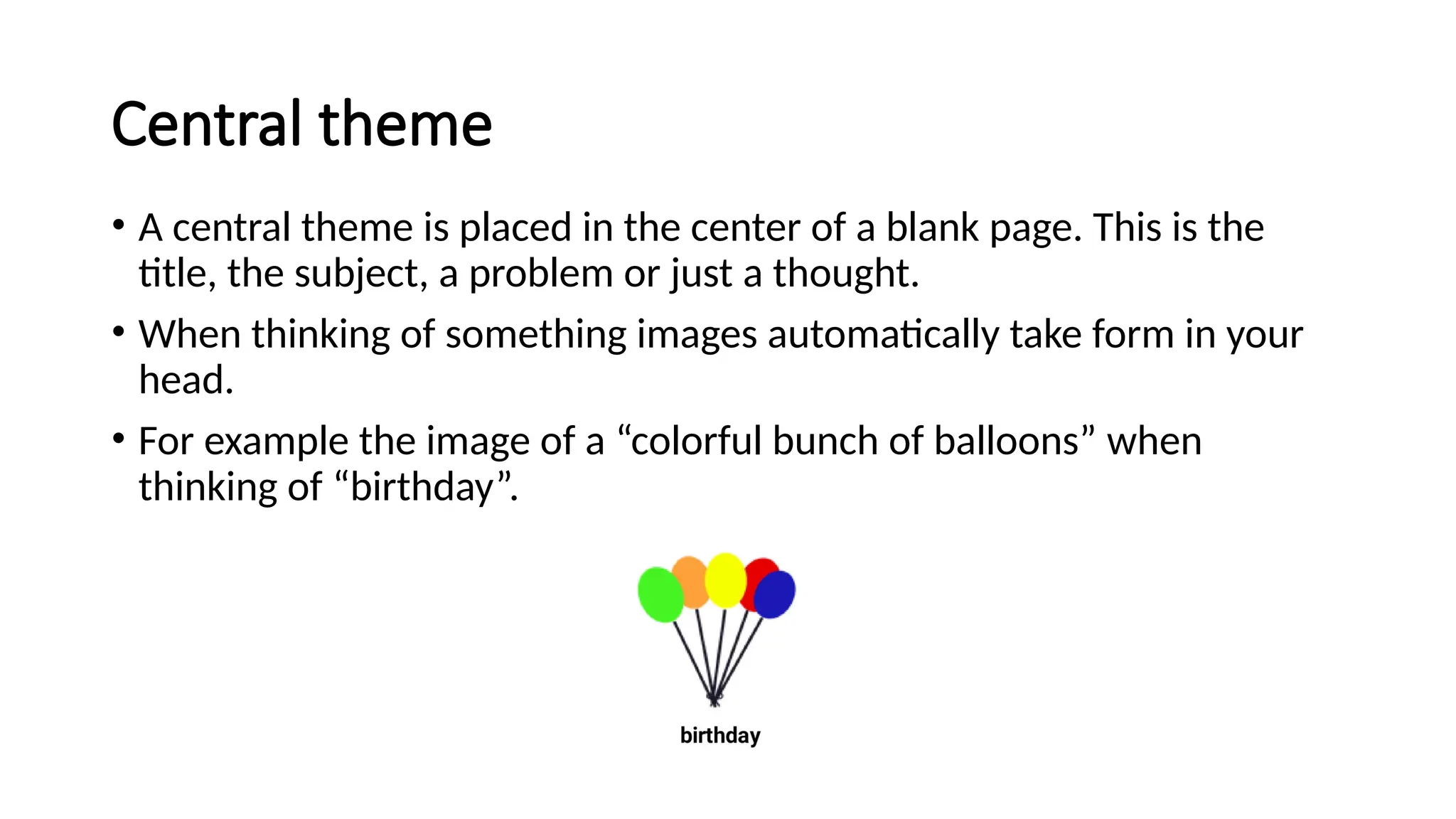 Central theme

• A central theme is placed in the center of a blank page. This is the title, the subject, a problem or just a thought.

• When thinking of something images automatically take form in your head.

• For example the image of a “colorful bunch of balloons” when thinking of “birthday”.

birthday